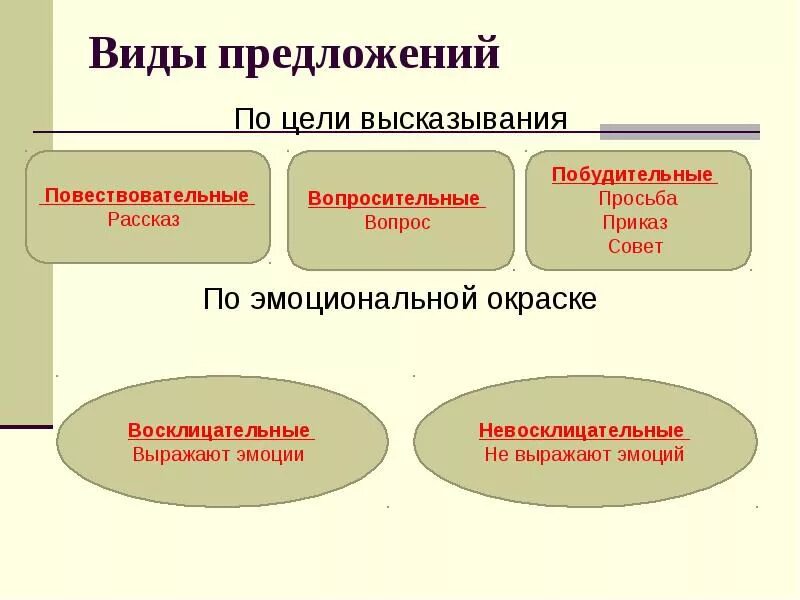 Виды предложений

По цели высказывания

Повествовательные
Рассказ

Вопросительные
Вопрос

Побудительные
Просьба
Приказ
Совет

По эмоциональной окраске

Восклицательные
Выражают эмоции

Невосклицательные
Не выражают эмоций